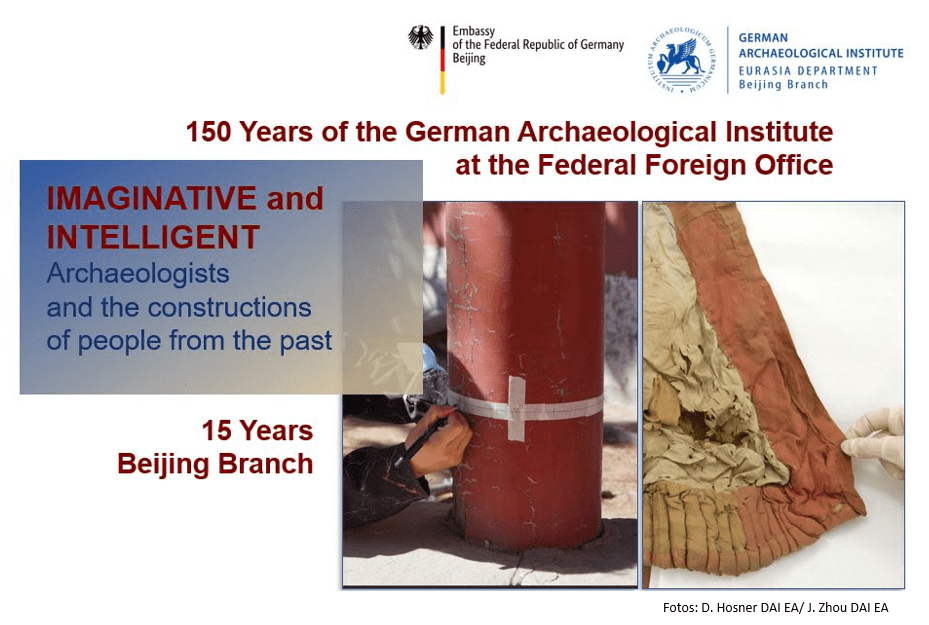 Embassy
of the Federal Republic of Germany
Beijing

INSTITUTUM ARCHAEOLOGICUM GERMANICUM

GERMAN
ARCHAEOLOGICAL INSTITUTE
EURASIA DEPARTMENT
Beijing Branch

150 Years of the German Archaeological Institute at the Federal Foreign Office

IMAGINATIVE and INTELLIGENT
Archaeologists and the constructions of people from the past

15 Years
Beijing Branch

Fotos: D. Hosner DAI EA/ J. Zhou DAI EA